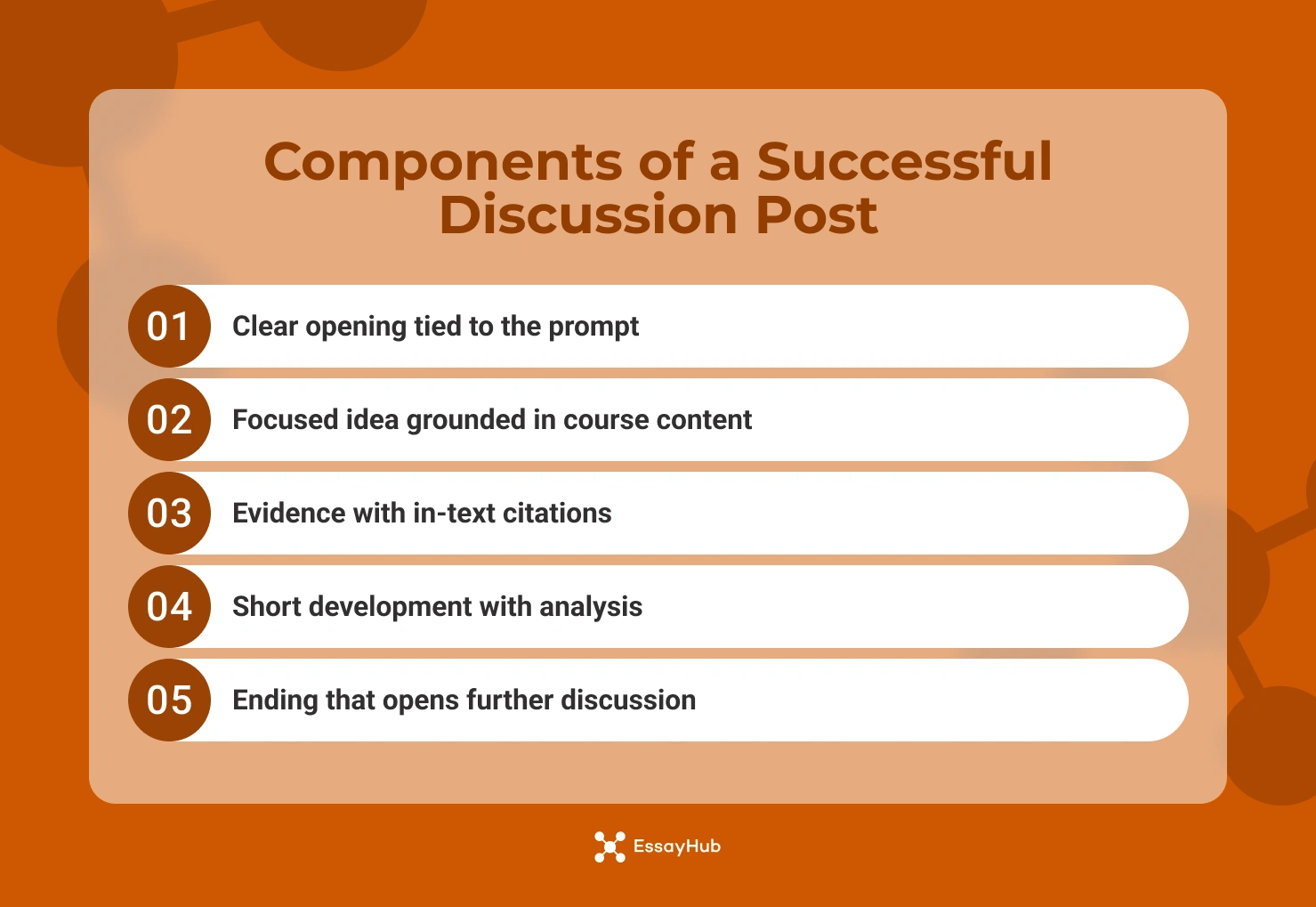 Components of a Successful Discussion Post

01 Clear opening tied to the prompt

02 Focused idea grounded in course content

03 Evidence with in-text citations

04 Short development with analysis

05 Ending that opens further discussion

EssayHub